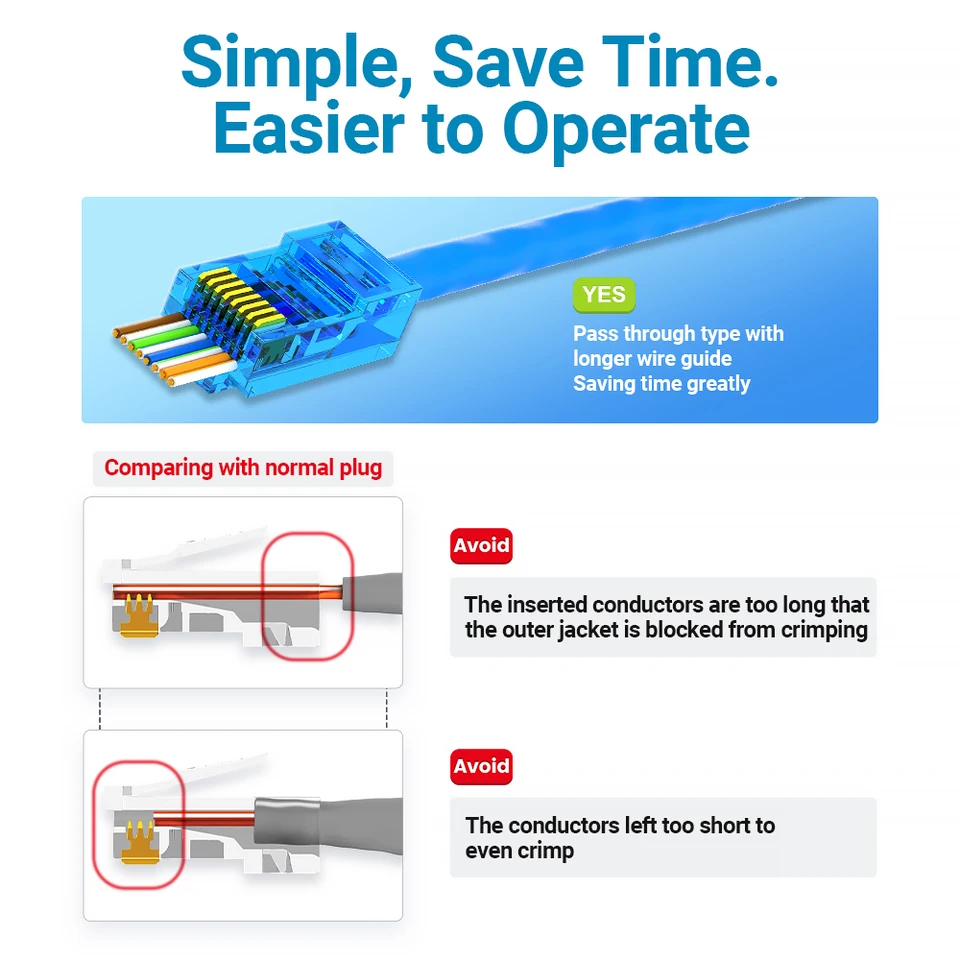 Simple, Save Time. Easier to Operate

YES

Pass through type with longer wire guide Saving time greatly

Comparing with normal plug

Avoid

The inserted conductors are too long that the outer jacket is blocked from crimping

Avoid

The conductors left too short to even crimp